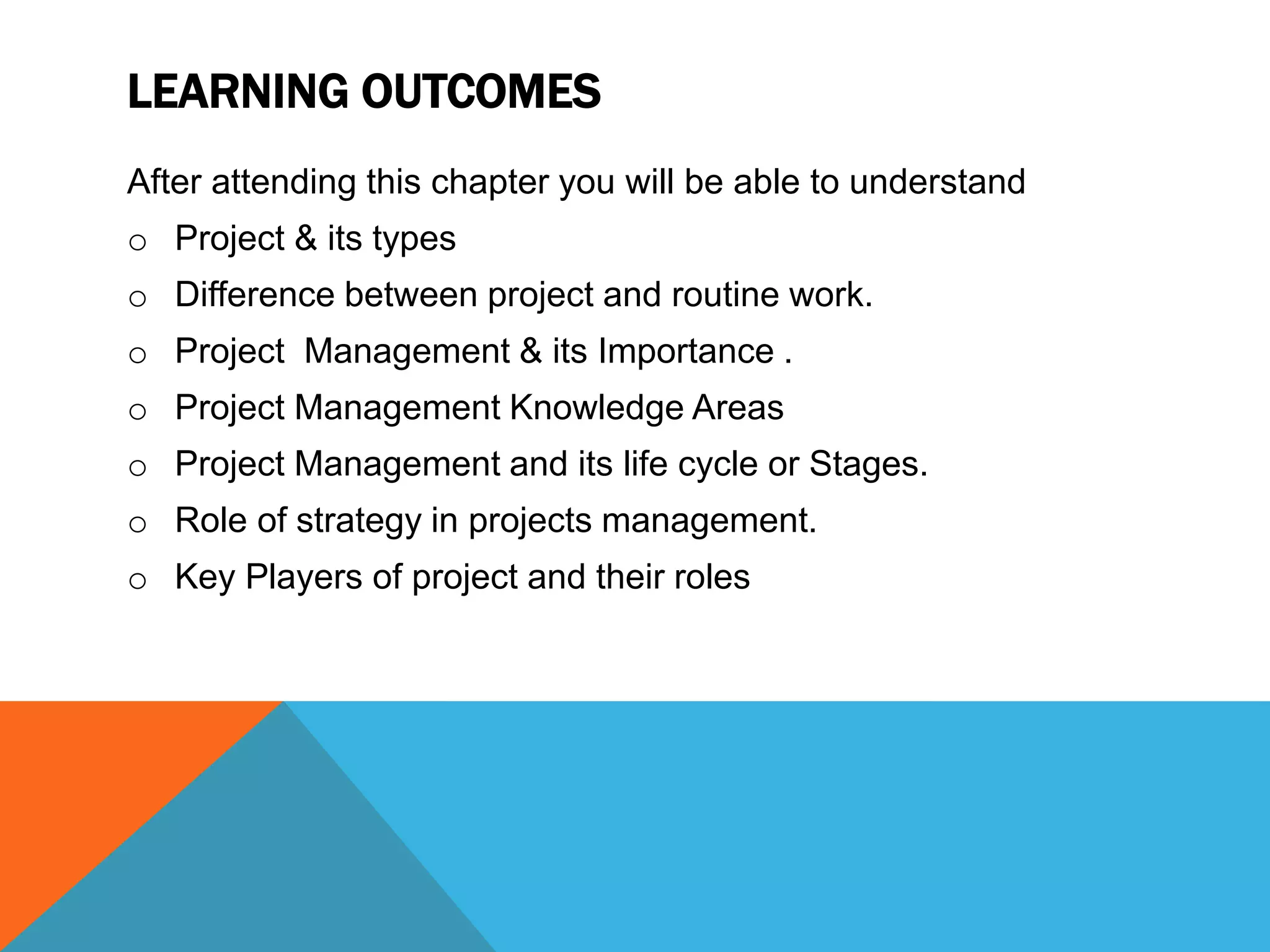 LEARNING OUTCOMES

After attending this chapter you will be able to understand

o Project & its types
o Difference between project and routine work.
o Project Management & its Importance .
o Project Management Knowledge Areas
o Project Management and its life cycle or Stages.
o Role of strategy in projects management.
o Key Players of project and their roles